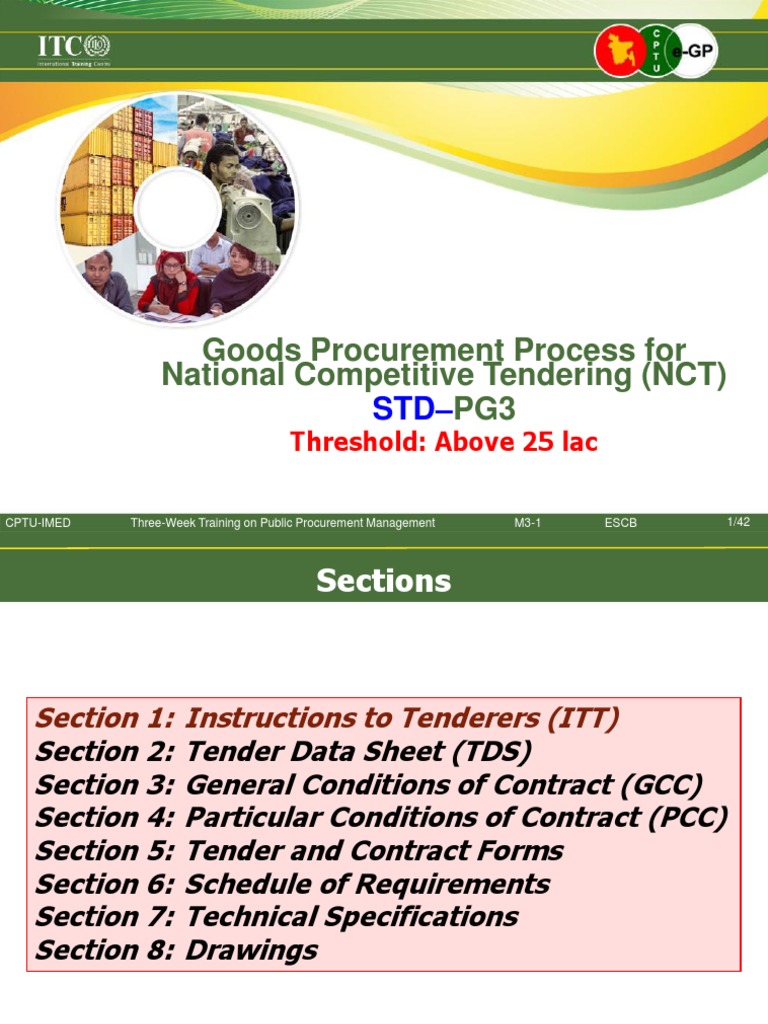 ITC
International Training Centre

CPTU e-GP

Goods Procurement Process for National Competitive Tendering (NCT)

STD–PG3

Threshold: Above 25 lac

CPTU-IMED Three-Week Training on Public Procurement Management M3-1 ESCB 1/42

Sections

Section 1: Instructions to Tenderers (ITT)
Section 2: Tender Data Sheet (TDS)
Section 3: General Conditions of Contract (GCC)
Section 4: Particular Conditions of Contract (PCC)
Section 5: Tender and Contract Forms
Section 6: Schedule of Requirements
Section 7: Technical Specifications
Section 8: Drawings